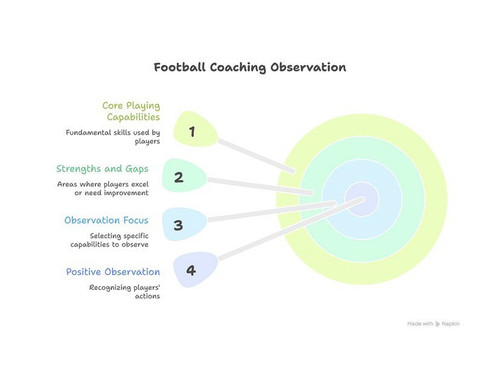 Football Coaching Observation

Core Playing Capabilities

Fundamental skills used by players

1

Strengths and Gaps

Areas where players excel or need improvement

2

Observation Focus

Selecting specific capabilities to observe

3

Positive Observation

Recognizing players' actions

4

Made with Napkin